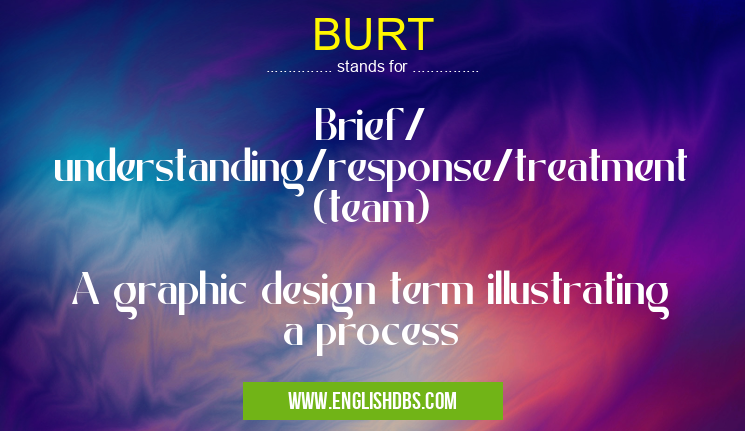 BURT

............... stands for ...............

Brief/ understanding/response/treatment (team)

A graphic design term illustrating a process

WWW.ENGLISHDBS.COM